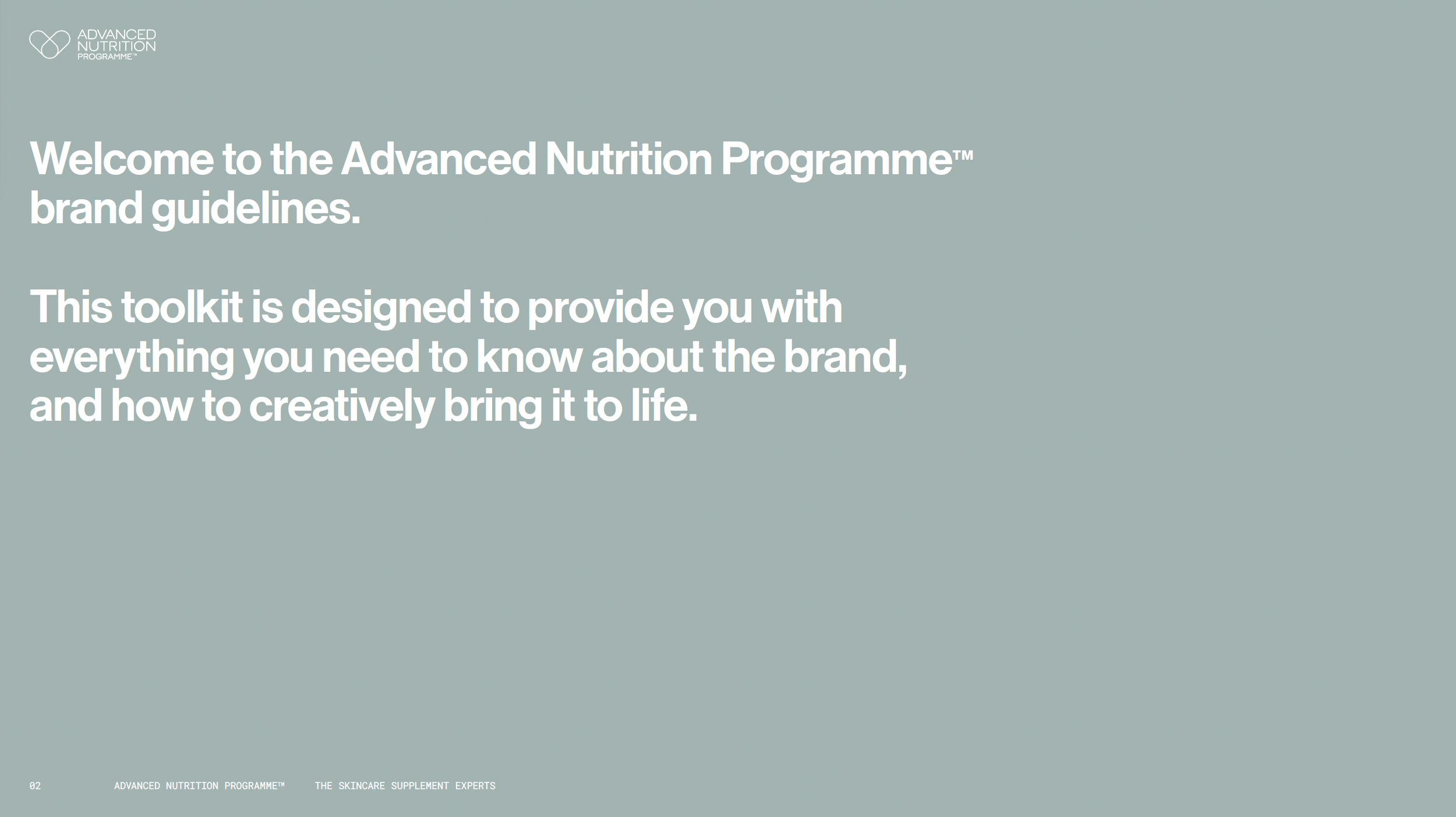 ADVANCED NUTRITION PROGRAMME™

Welcome to the Advanced Nutrition Programme™ brand guidelines.

This toolkit is designed to provide you with everything you need to know about the brand, and how to creatively bring it to life.

02 ADVANCED NUTRITION PROGRAMME™ THE SKINCARE SUPPLEMENT EXPERTS